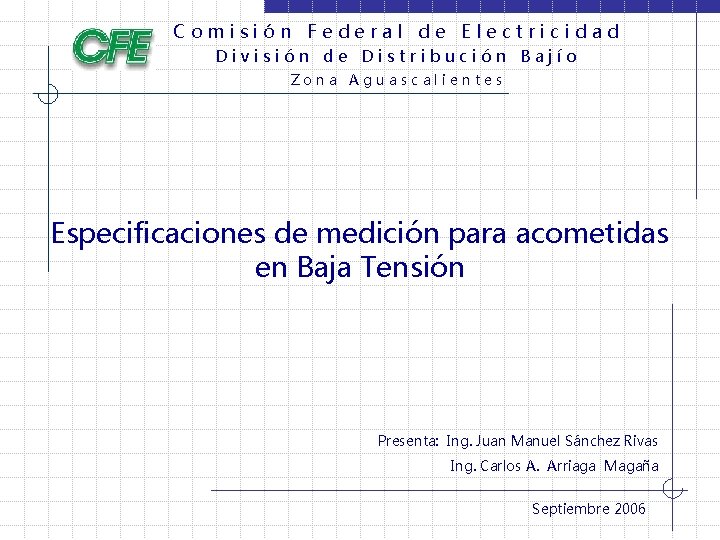 CFE

Comisión Federal de Electricidad
División de Distribución Bajío
Zona Aguascalientes

Especificaciones de medición para acometidas en Baja Tensión

Presenta: Ing. Juan Manuel Sánchez Rivas
Ing. Carlos A. Arriaga Magaña

Septiembre 2006